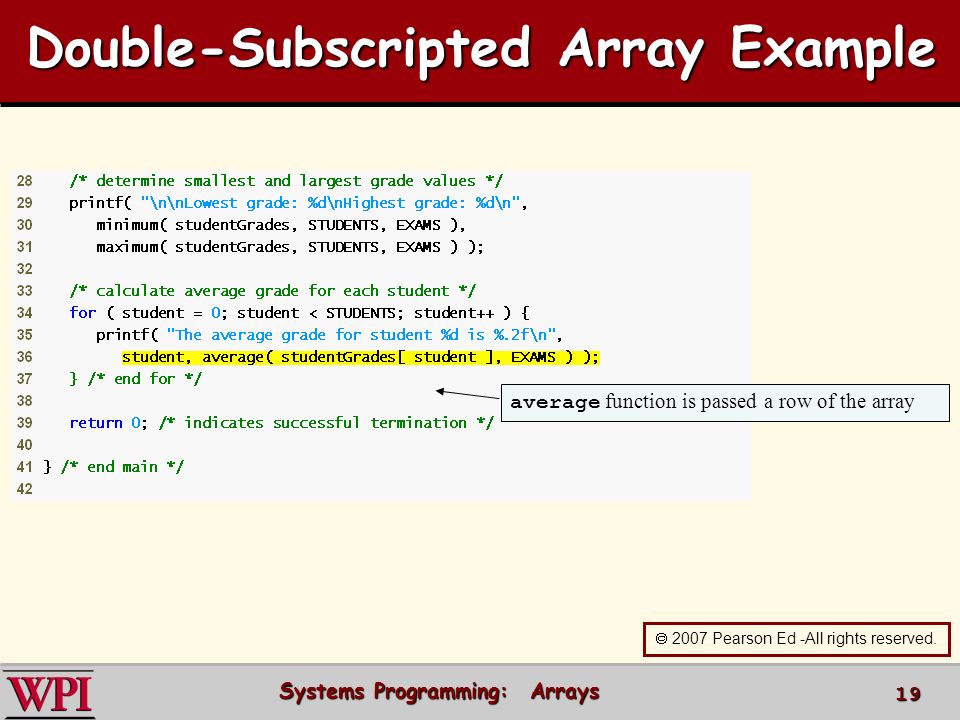 Double-Subscripted Array Example

28    /* determine smallest and largest grade values */
29    printf( "\n\nLowest grade: %d\nHighest grade: %d\n",
30       minimum( studentGrades, STUDENTS, EXAMS ),
31       maximum( studentGrades, STUDENTS, EXAMS ) );
32
33    /* calculate average grade for each student */
34    for ( student = 0; student < STUDENTS; student++ ) {
35       printf( "The average grade for student %d is %.2f\n",
36          student, average( studentGrades[ student ], EXAMS ) );
37    } /* end for */
38
39    return 0; /* indicates successful termination */
40
41 } /* end main */
42

average function is passed a row of the array

© 2007 Pearson Ed -All rights reserved.

WPI

Systems Programming: Arrays

19